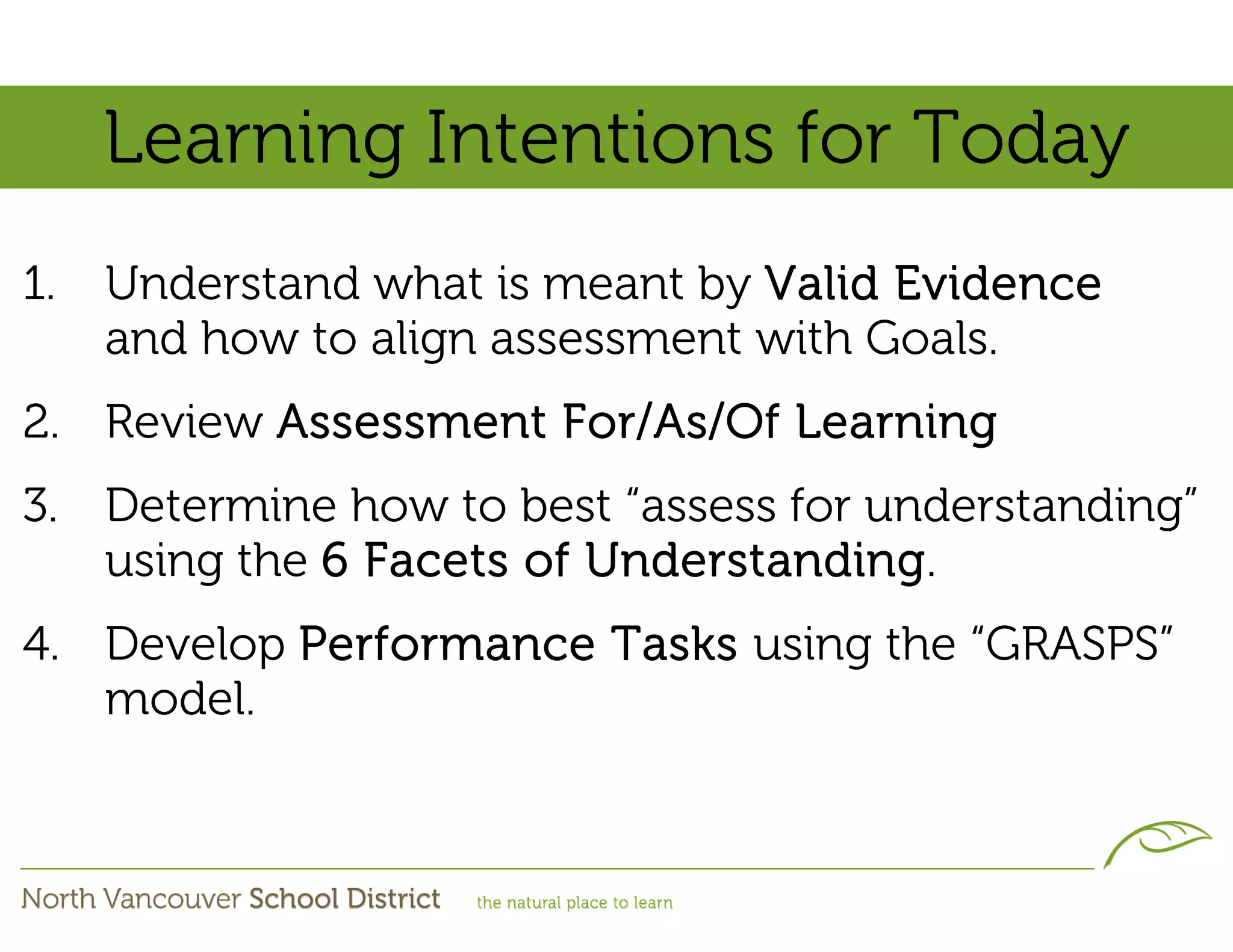 Learning Intentions for Today

1. Understand what is meant by Valid Evidence and how to align assessment with Goals.

2. Review Assessment For/As/Of Learning

3. Determine how to best “assess for understanding” using the 6 Facets of Understanding.

4. Develop Performance Tasks using the “GRASPS” model.

North Vancouver School District the natural place to learn